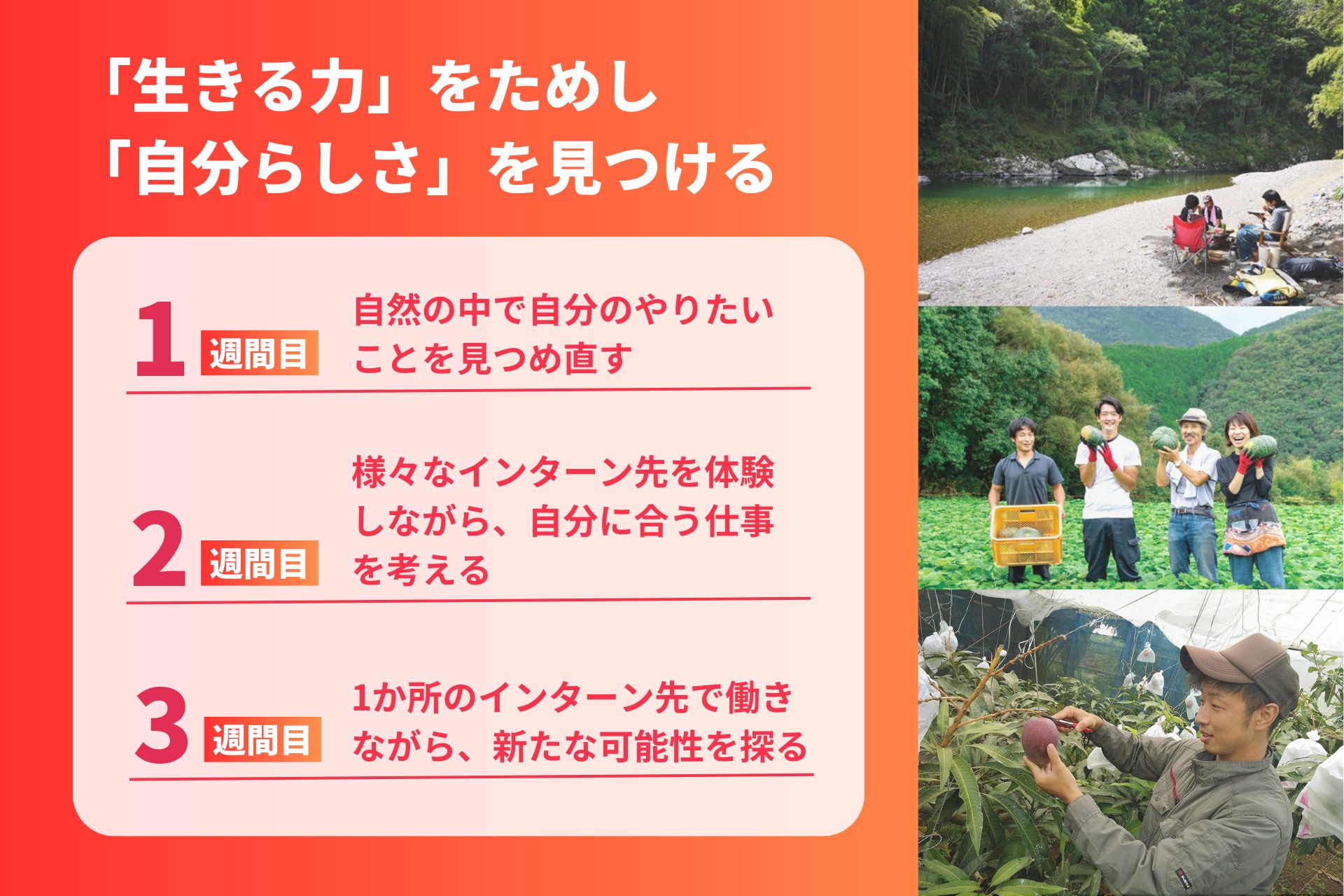 「生きる力」をためし
「自分らしさ」を見つける

1 週間目 自然の中で自分のやりたいことを見つめ直す

2 週間目 様々なインターン先を体験しながら、自分に合う仕事を考える

3 週間目 1か所のインターン先で働きながら、新たな可能性を探る